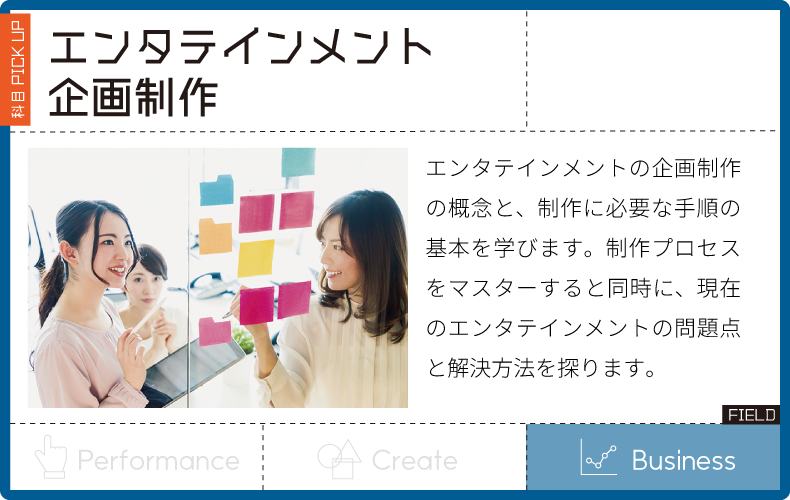 科目 PICK UP

エンタテインメント
企画制作

エンタテインメントの企画制作の概念と、制作に必要な手順の基本を学びます。制作プロセスをマスターすると同時に、現在のエンタテインメントの問題点と解決方法を探ります。

FIELD

Performance

Create

Business